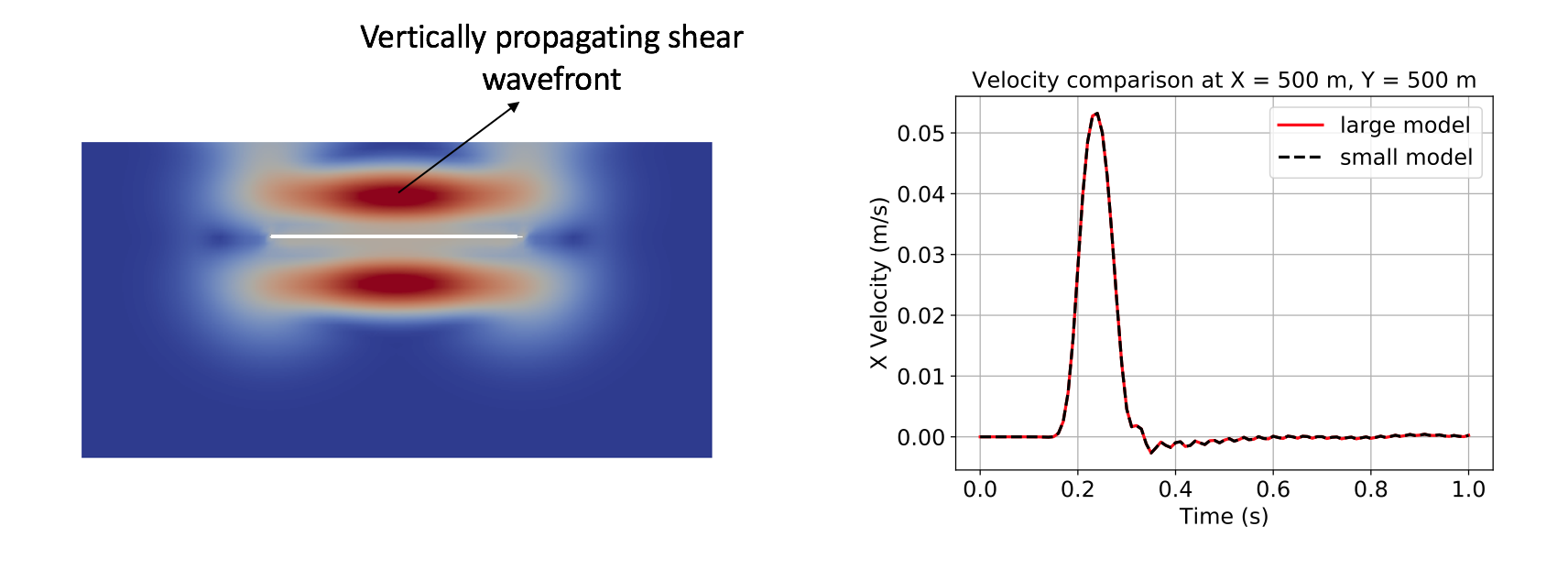 Vertically propagating shear wavefront

Velocity comparison at X = 500 m, Y = 500 m

large model
small model

X Velocity (m/s)

0.05
0.04
0.03
0.02
0.01
0.00

0.0
0.2
0.4
0.6
0.8
1.0

Time (s)